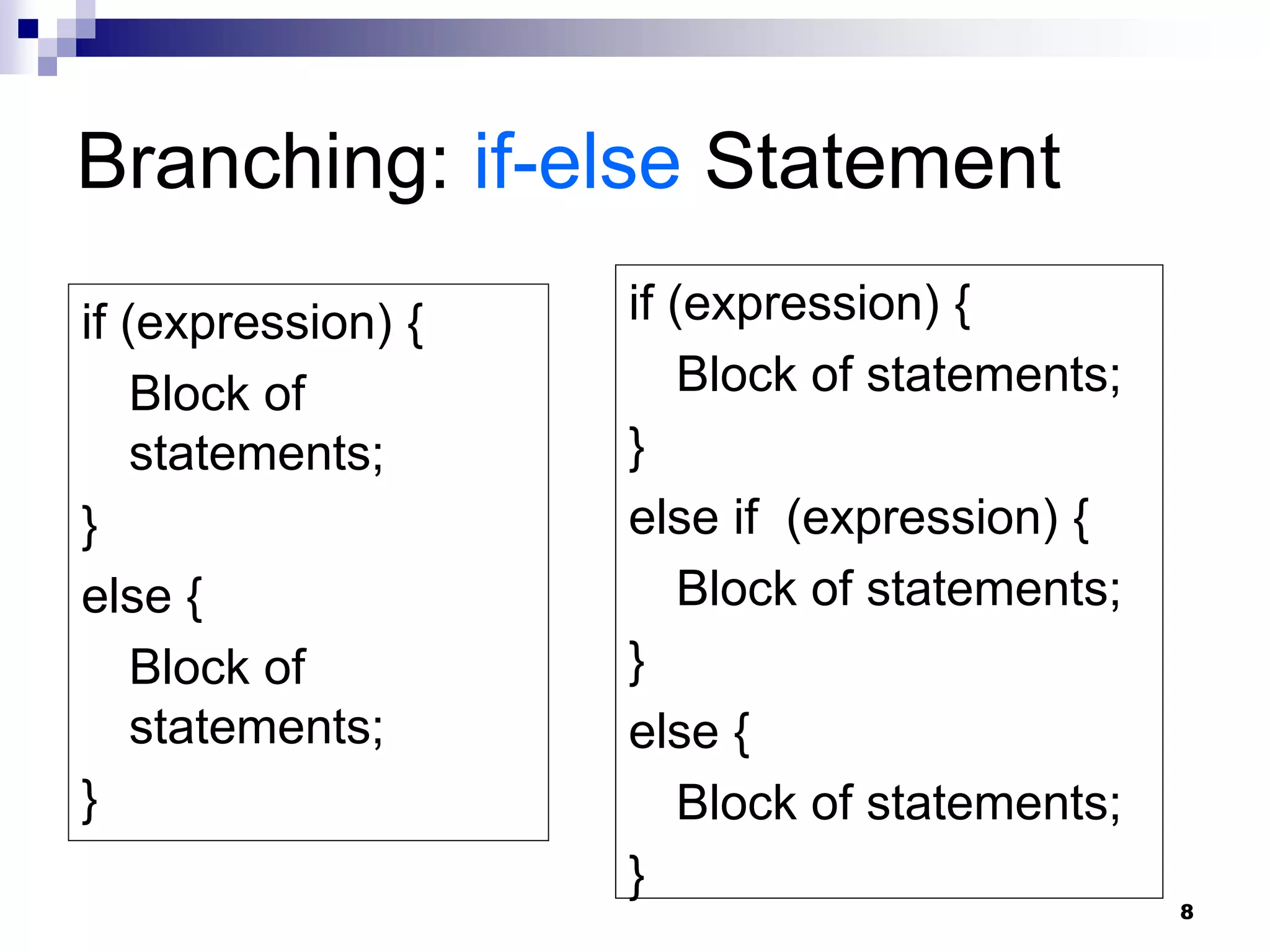 Branching: if-else Statement

if (expression) {
Block of statements;
}
else {
Block of statements;
}

if (expression) {
Block of statements;
}
else if (expression) {
Block of statements;
}
else {
Block of statements;
}

8